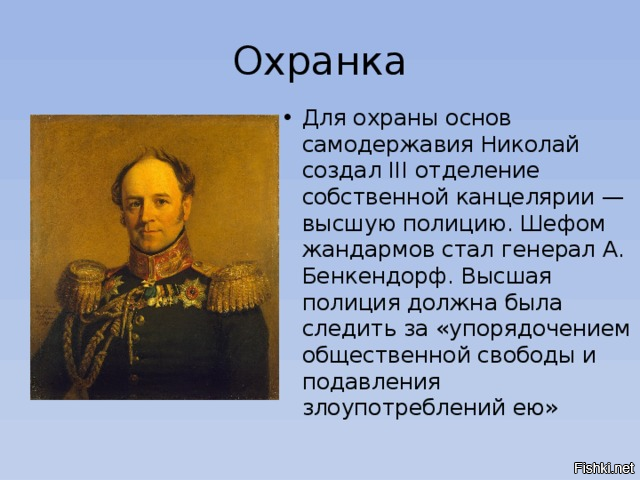 Охранка

• Для охраны основ самодержавия Николай создал III отделение собственной канцелярии — высшую полицию. Шефом жандармов стал генерал А. Бенкендорф. Высшая полиция должна была следить за «упорядочением общественной свободы и подавления злоупотреблений ею»

Fishki.net